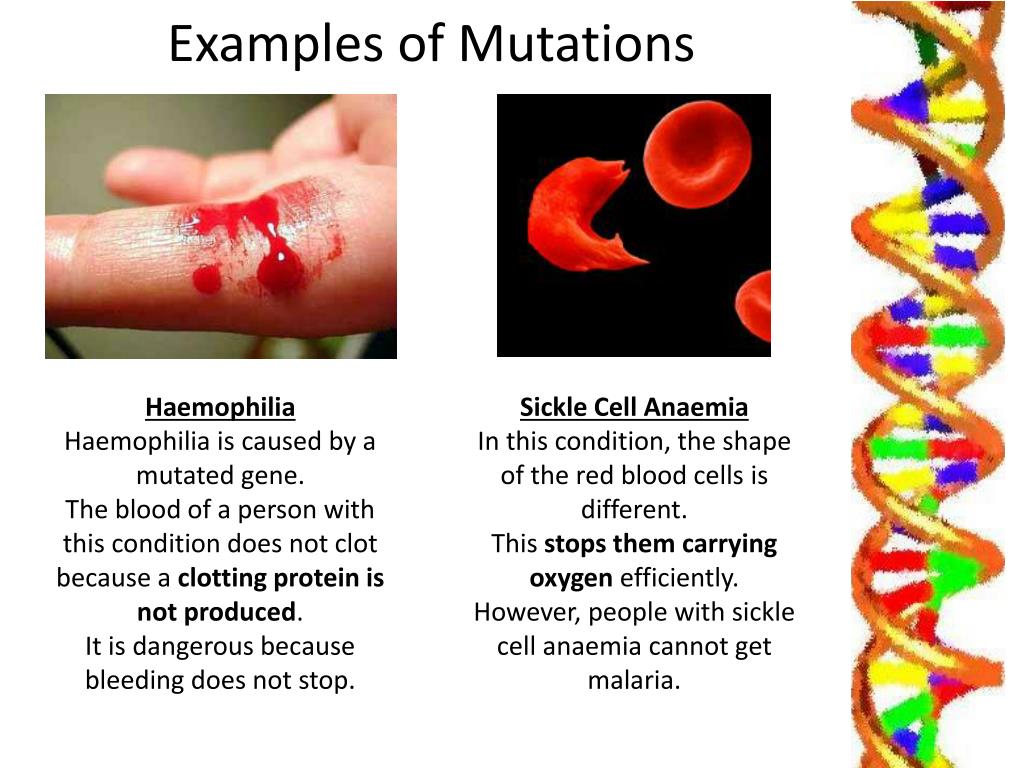 Examples of Mutations

Haemophilia
Haemophilia is caused by a mutated gene.
The blood of a person with this condition does not clot because a clotting protein is not produced.
It is dangerous because bleeding does not stop.

Sickle Cell Anaemia
In this condition, the shape of the red blood cells is different.
This stops them carrying oxygen efficiently.
However, people with sickle cell anaemia cannot get malaria.